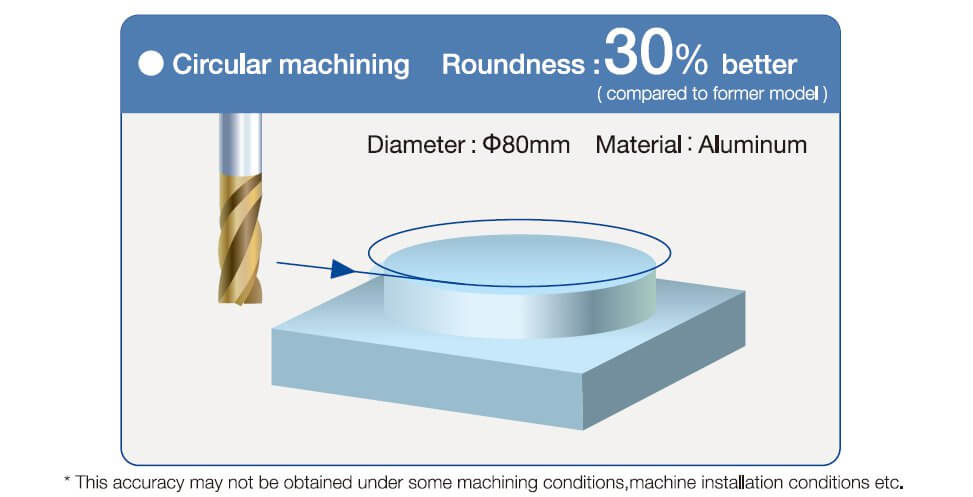 ● Circular machining Roundness : 30% better
( compared to former model )

Diameter : Φ80mm Material : Aluminum

* This accuracy may not be obtained under some machining conditions,machine installation conditions etc.